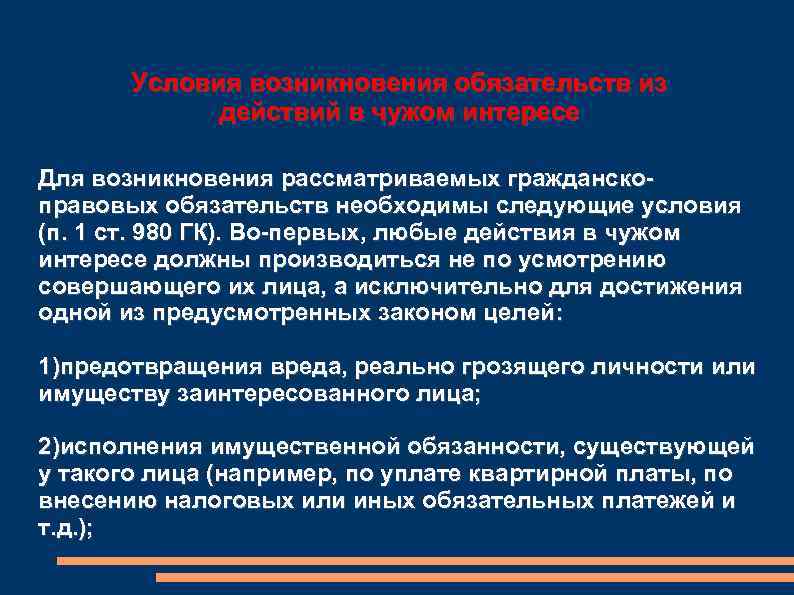 Условия возникновения обязательств из действий в чужом интересе

Для возникновения рассматриваемых гражданско-правовых обязательств необходимы следующие условия (п. 1 ст. 980 ГК). Во-первых, любые действия в чужом интересе должны производиться не по усмотрению совершающего их лица, а исключительно для достижения одной из предусмотренных законом целей:

1)предотвращения вреда, реально грозящего личности или имуществу заинтересованного лица;

2)исполнения имущественной обязанности, существующей у такого лица (например, по уплате квартирной платы, по внесению налоговых или иных обязательных платежей и т.д.);